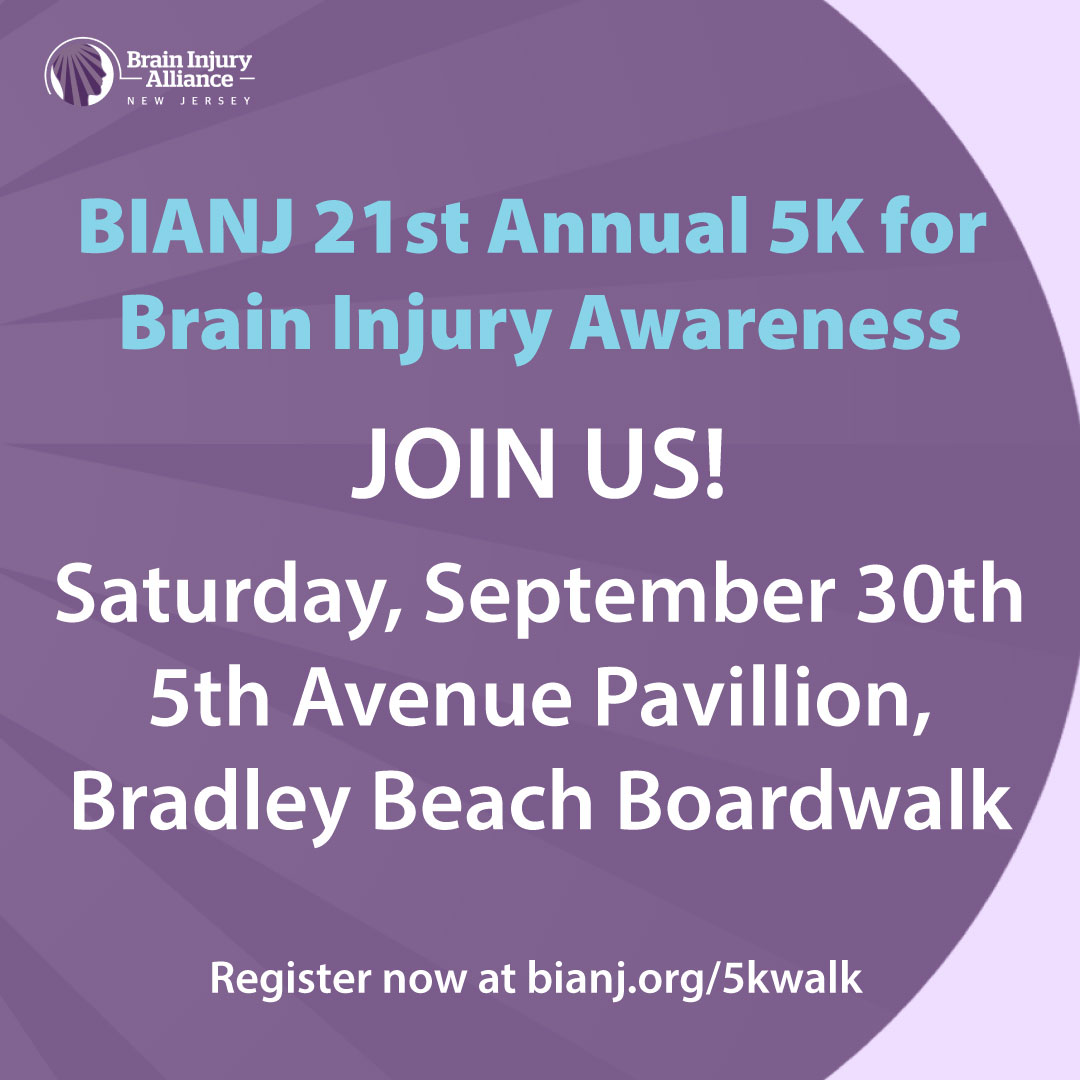 Brain Injury Alliance
NEW JERSEY

BIANJ 21st Annual 5K for Brain Injury Awareness

JOIN US!

Saturday, September 30th
5th Avenue Pavillion, Bradley Beach Boardwalk

Register now at bianj.org/5kwalk